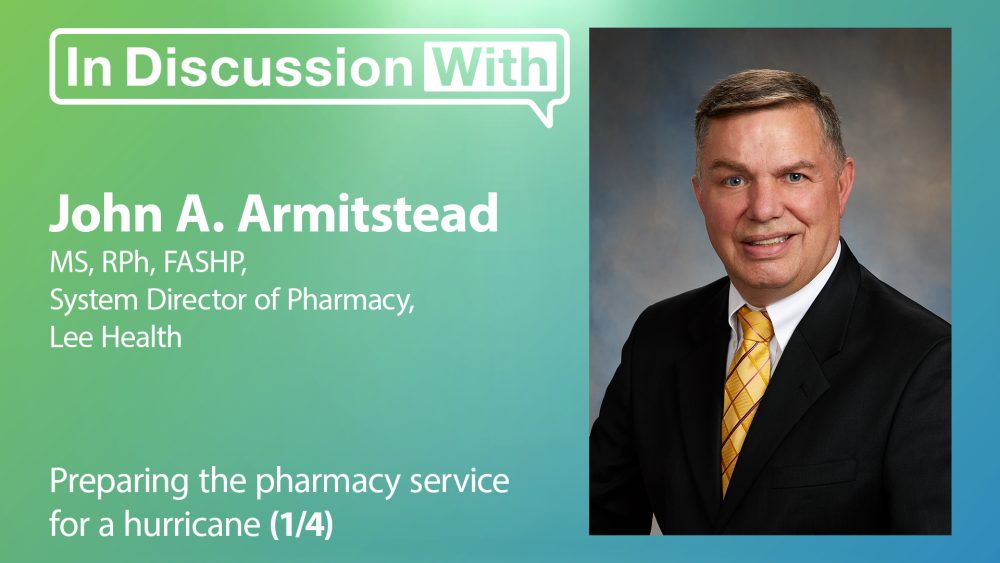 In Discussion With

John A. Armitstead
MS, RPh, FASHP,
System Director of Pharmacy,
Lee Health

Preparing the pharmacy service for a hurricane (1/4)